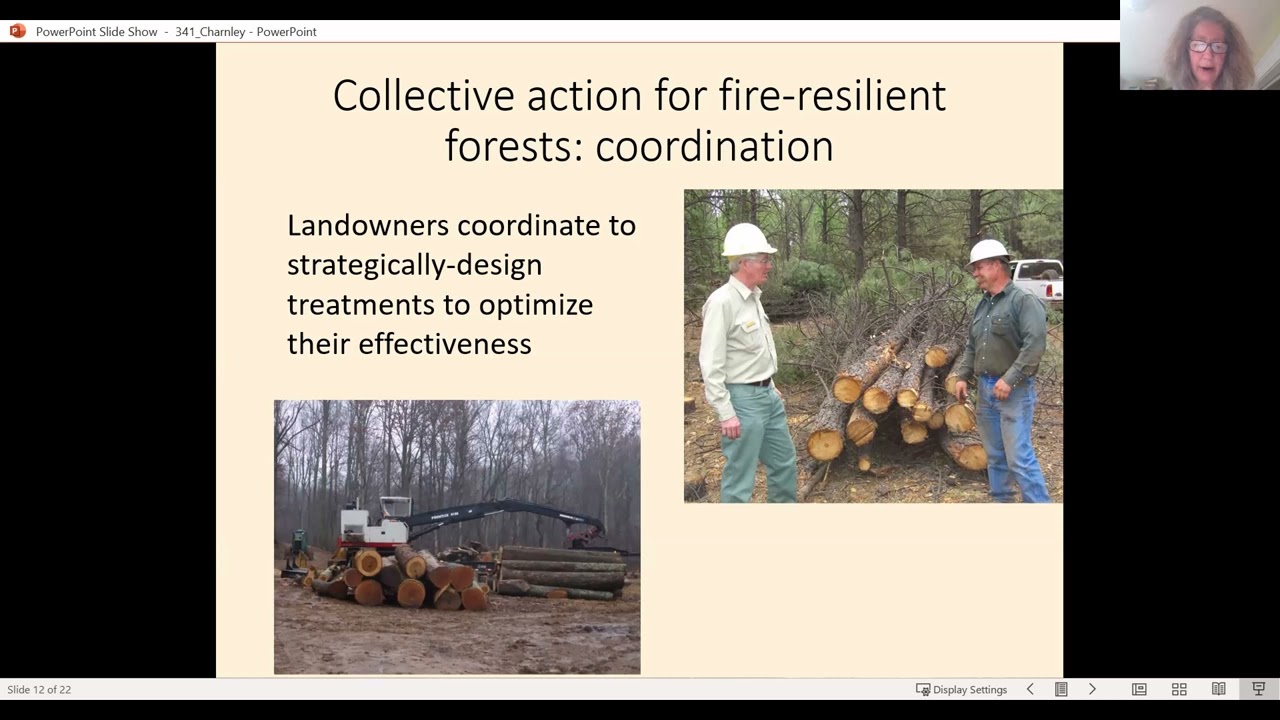 PowerPoint Slide Show - 341_Charnley - PowerPoint

Collective action for fire-resilient forests: coordination

Landowners coordinate to strategically-design treatments to optimize their effectiveness

Slide 12 of 22

Display Settings